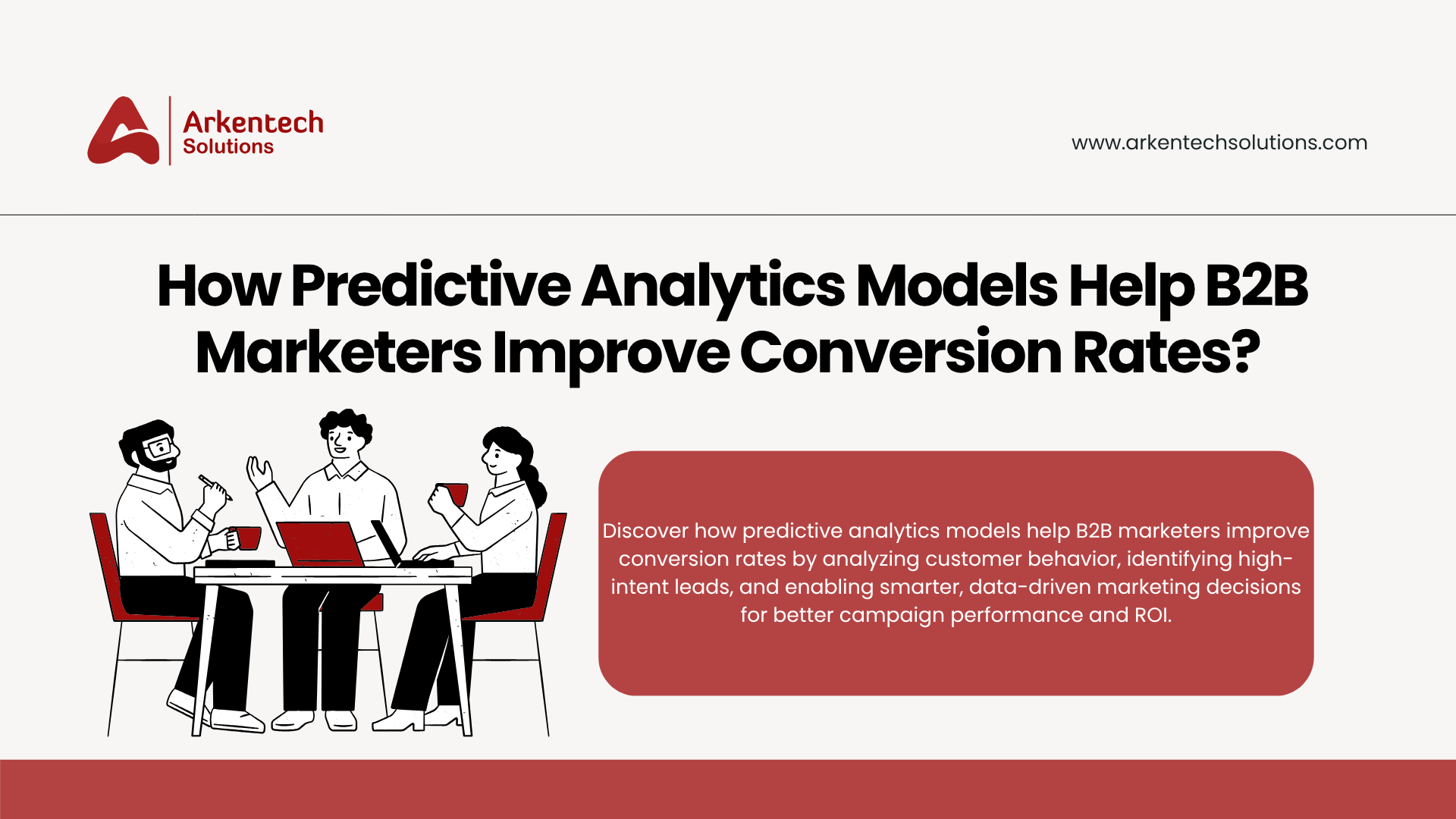 Arkentech Solutions

www.arkentechsolutions.com

How Predictive Analytics Models Help B2B Marketers Improve Conversion Rates?

Discover how predictive analytics models help B2B marketers improve conversion rates by analyzing customer behavior, identifying high-intent leads, and enabling smarter, data-driven marketing decisions for better campaign performance and ROI.